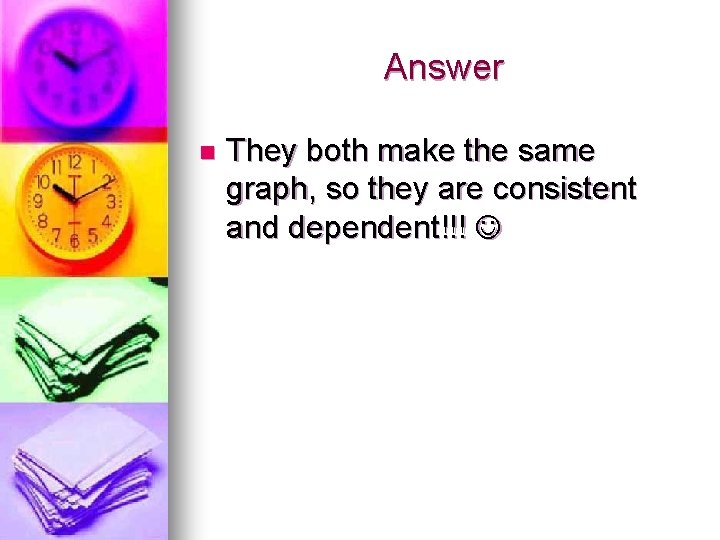 Answer

They both make the same graph, so they are consistent and dependent!!! ☺